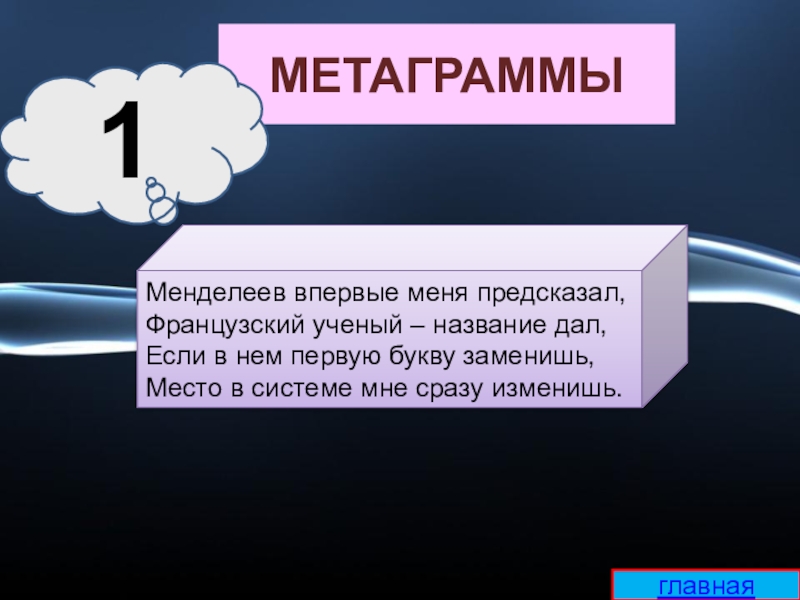 МЕТАГРАММЫ

1

Менделеев впервые меня предсказал,
Французский ученый – название дал,
Если в нем первую букву заменишь,
Место в системе мне сразу изменишь.

главная